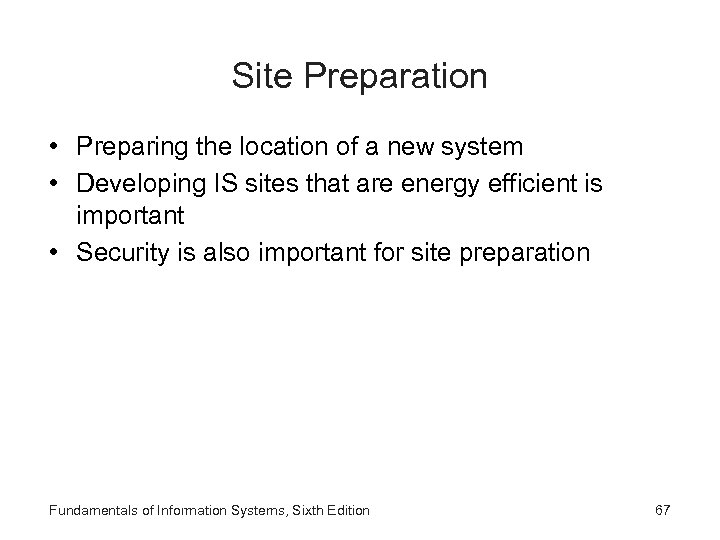 Site Preparation

• Preparing the location of a new system
• Developing IS sites that are energy efficient is important
• Security is also important for site preparation

Fundamentals of Information Systems, Sixth Edition

67